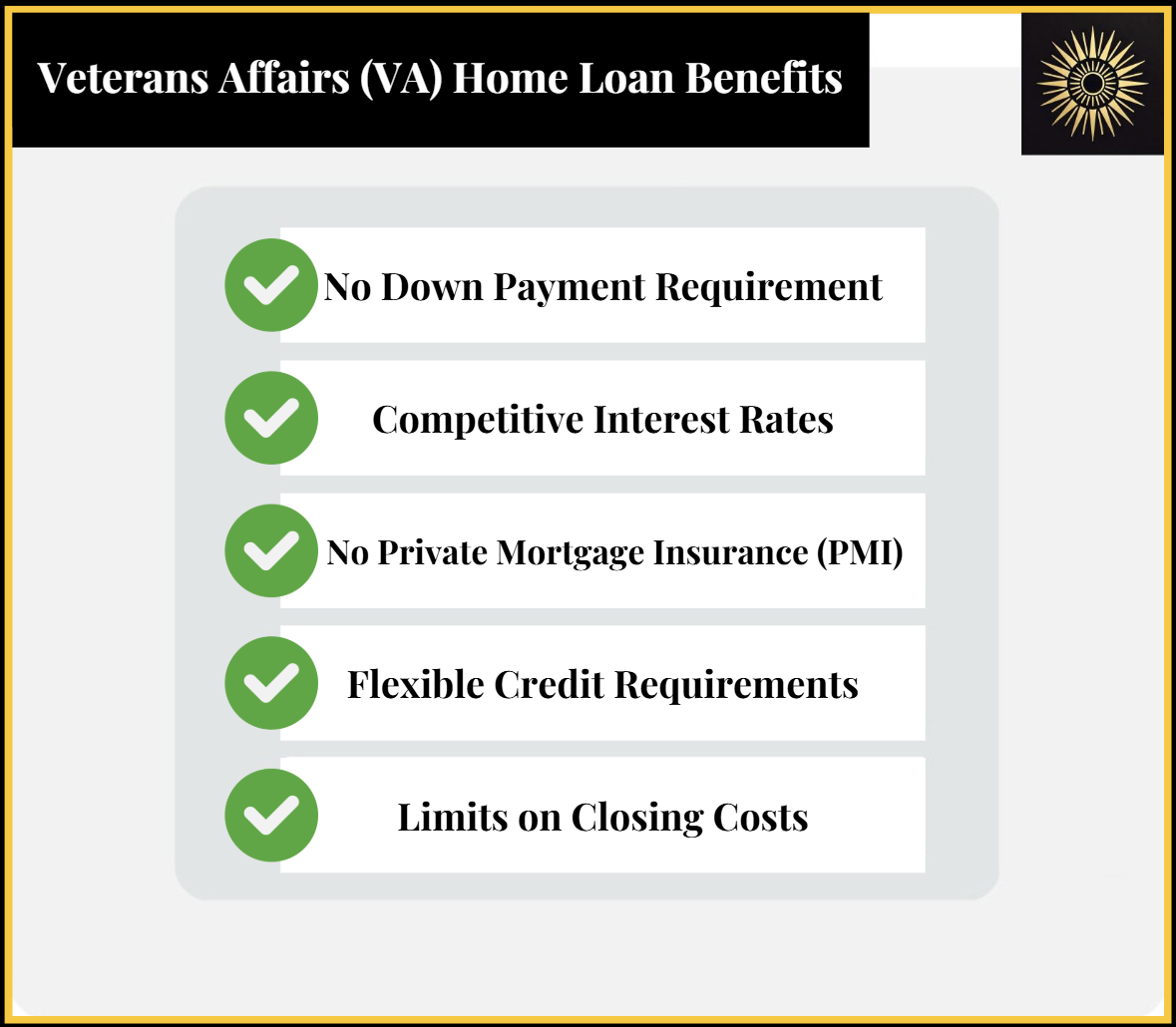 Veterans Affairs (VA) Home Loan Benefits

No Down Payment Requirement

Competitive Interest Rates

No Private Mortgage Insurance (PMI)

Flexible Credit Requirements

Limits on Closing Costs